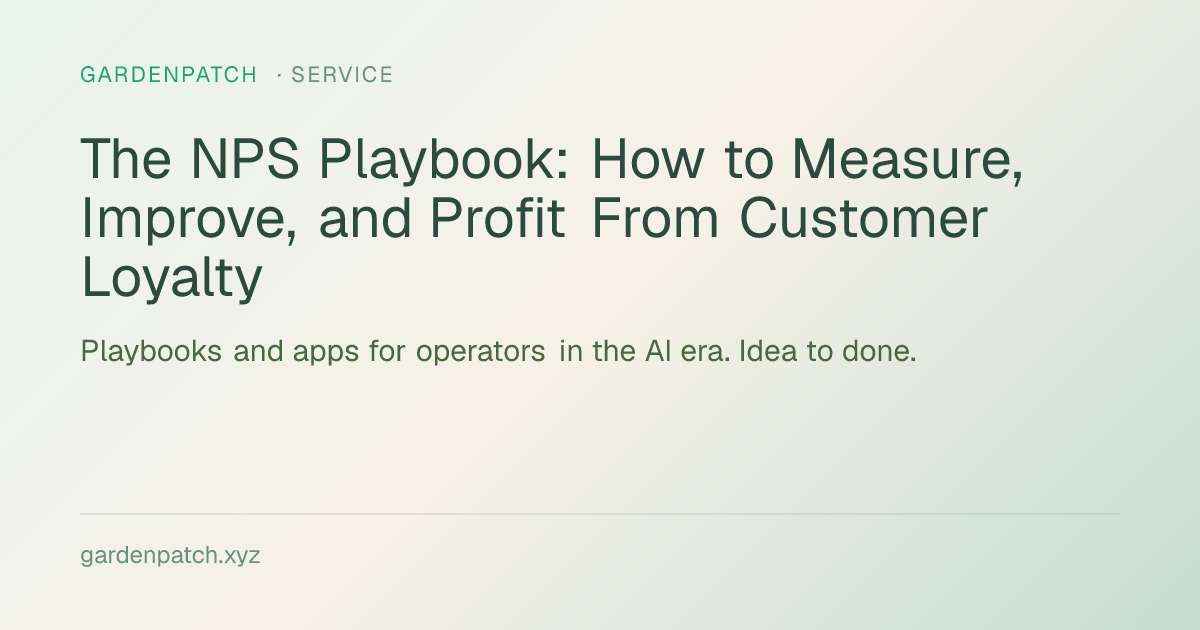 GARDENPATCH · SERVICE

The NPS Playbook: How to Measure, Improve, and Profit From Customer Loyalty

Playbooks and apps for operators in the AI era. Idea to done.

gardenpatch.xyz